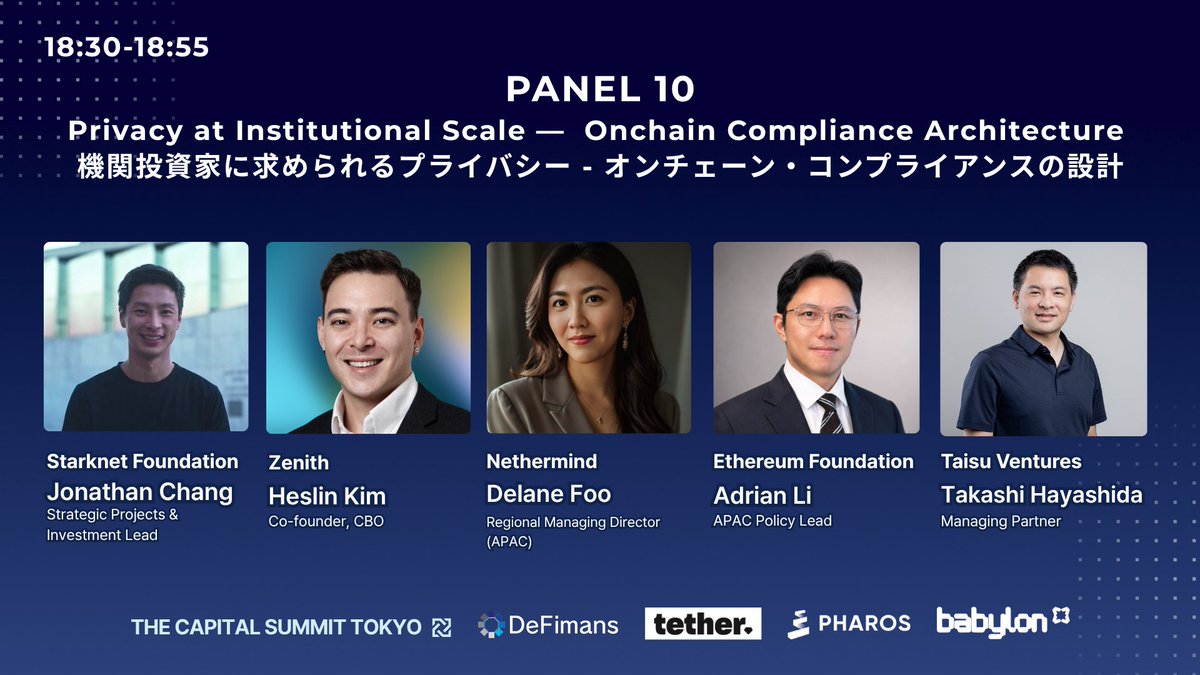 18:30-18:55

PANEL 10

Privacy at Institutional Scale — Onchain Compliance Architecture
機関投資家に求められるプライバシー - オンチェーン・コンプライアンスの設計

Starknet Foundation
Jonathan Chang
Strategic Projects & Investment Lead

Zenith
Heslin Kim
Co-founder, CBO

Nethermind
Delane Foo
Regional Managing Director (APAC)

Ethereum Foundation
Adrian Li
APAC Policy Lead

Taisu Ventures
Takashi Hayashida
Managing Partner

THE CAPITAL SUMMIT TOKYO
DeFimans
tether.
PHAROS
babylon